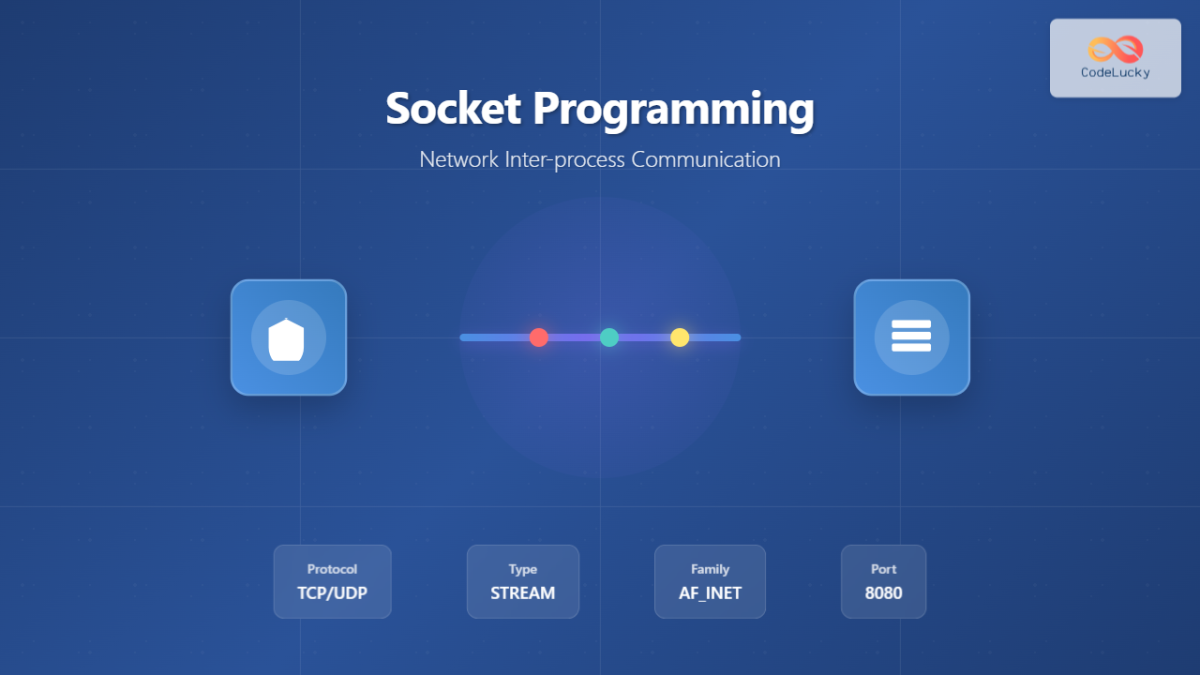 CodeLucky

Socket Programming

Network Inter-process Communication

Protocol
TCP/UDP

Type
STREAM

Family
AF_INET

Port
8080